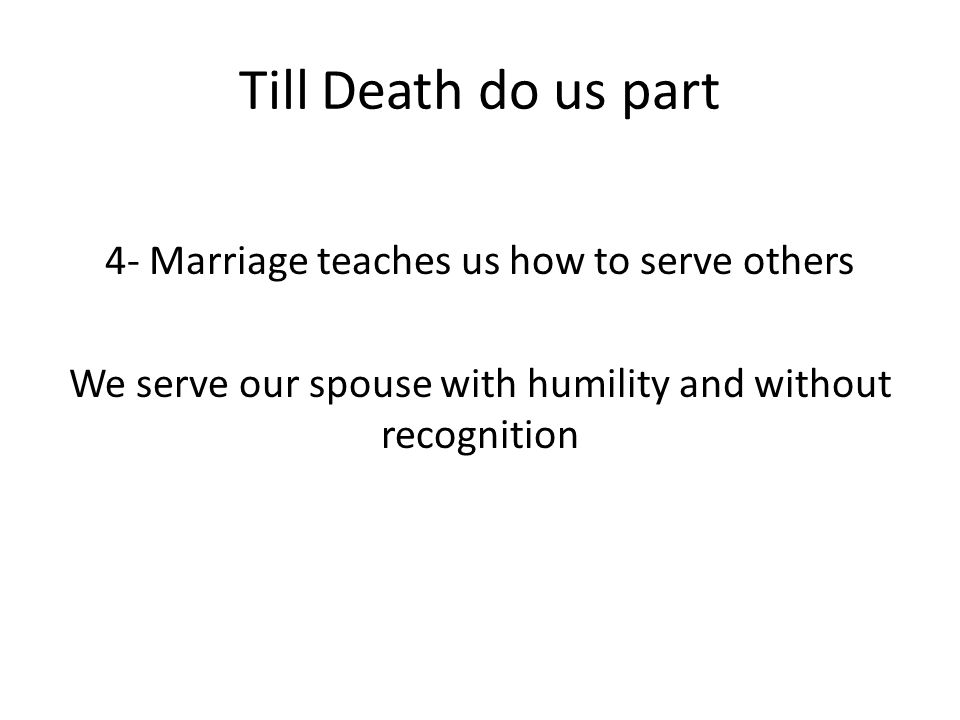 Till Death do us part

4- Marriage teaches us how to serve others

We serve our spouse with humility and without recognition